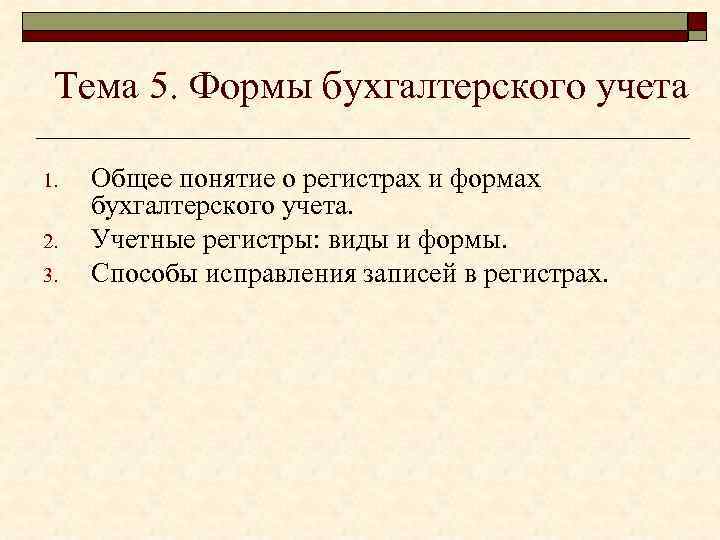 Тема 5. Формы бухгалтерского учета

1. Общее понятие о регистрах и формах бухгалтерского учета.
2. Учетные регистры: виды и формы.
3. Способы исправления записей в регистрах.